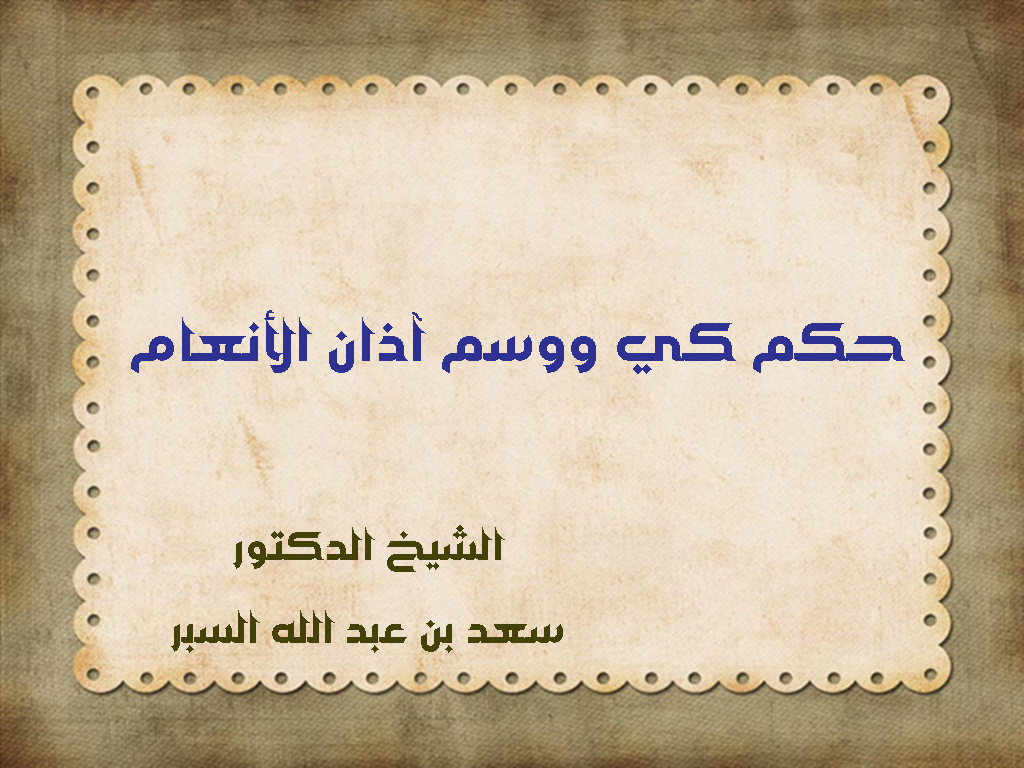 حكم كي ووسم أذان الأنعام

الشيخ الدكتور

سعد بن عبد الله السبر